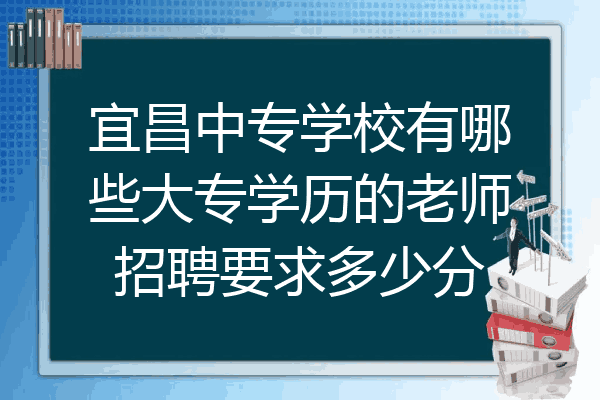 宜昌中专学校有哪些大专学历的老师招聘要求多少分